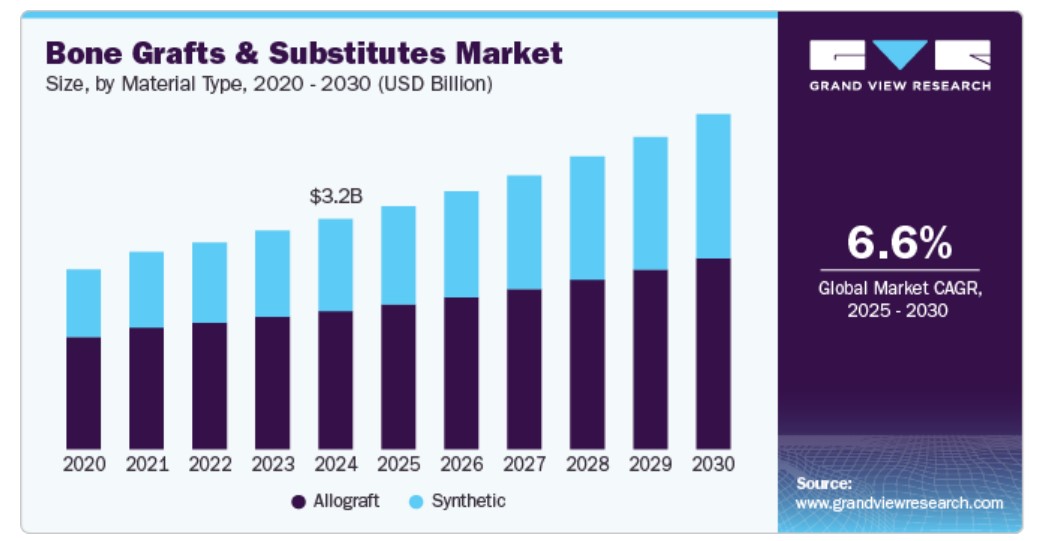 Bone Grafts & Substitutes Market
Size, by Material Type, 2020 - 2030 (USD Billion)

$3.2B

2020 2021 2022 2023 2024 2025 2026 2027 2028 2029 2030

Allograft Synthetic

GRAND VIEW RESEARCH

6.6%
Global Market CAGR, 2025 - 2030

Source:
www.grandviewresearch.com